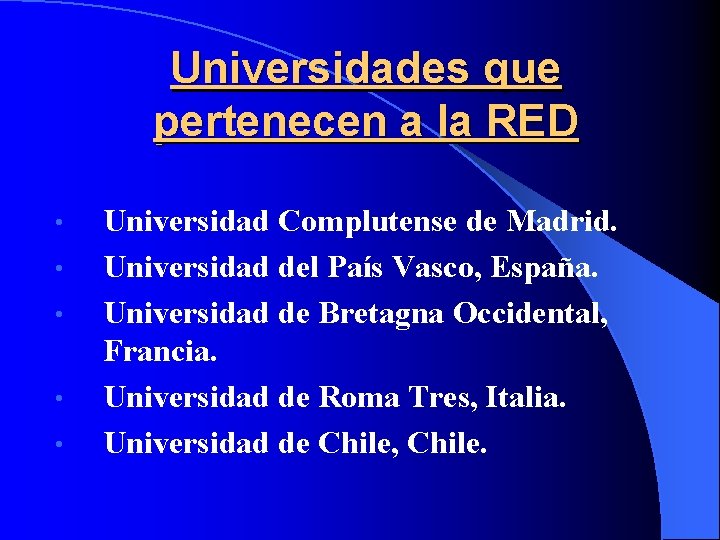 Universidades que pertenecen a la RED

• Universidad Complutense de Madrid.
• Universidad del País Vasco, España.
• Universidad de Bretagna Occidental, Francia.
• Universidad de Roma Tres, Italia.
• Universidad de Chile, Chile.